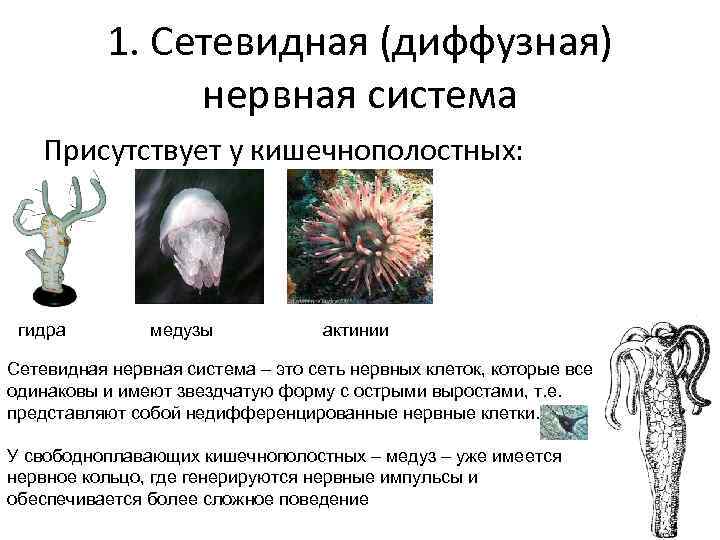 1. Сетевидная (диффузная) нервная система

Присутствует у кишечнополостных:

гидра

медузы

актинии

Сетевидная нервная система – это сеть нервных клеток, которые все одинаковы и имеют звездчатую форму с острыми выростами, т.е. представляют собой недифференцированные нервные клетки.

У свободноплавающих кишечнополостных – медуз – уже имеется нервное кольцо, где генерируются нервные импульсы и обеспечивается более сложное поведение